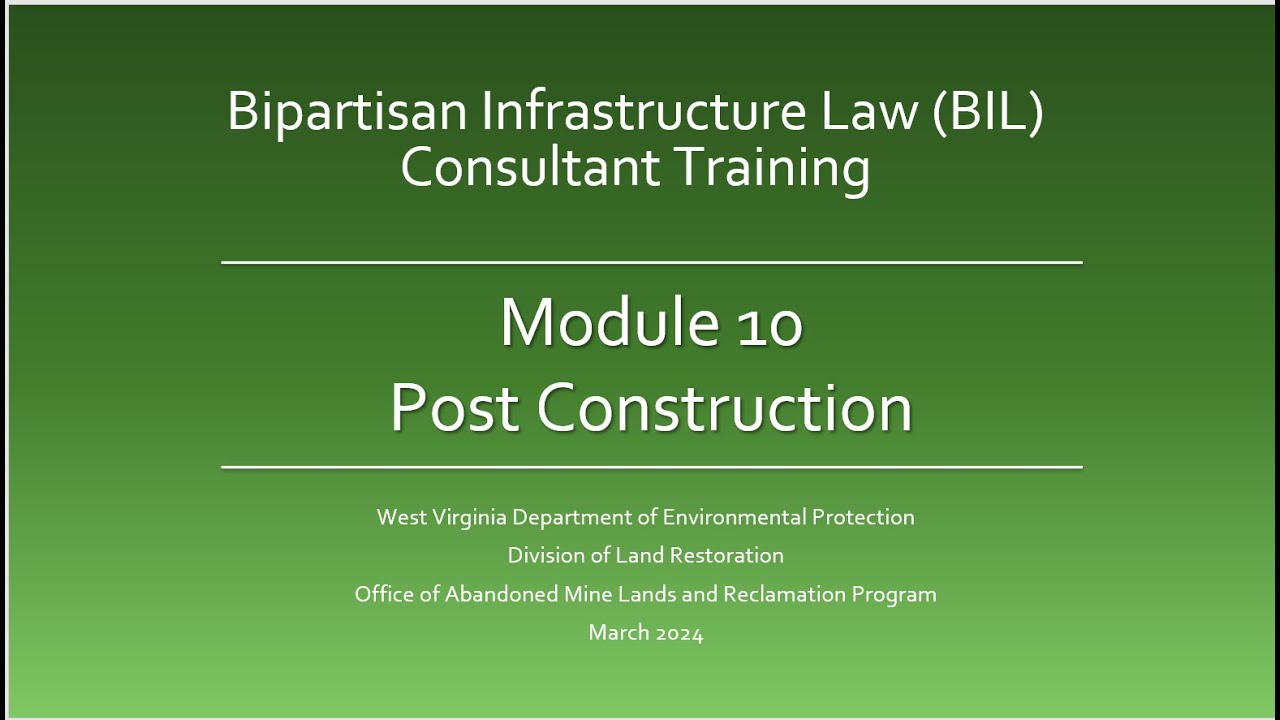 Bipartisan Infrastructure Law (BIL)
Consultant Training

Module 10
Post Construction

West Virginia Department of Environmental Protection
Division of Land Restoration
Office of Abandoned Mine Lands and Reclamation Program
March 2024